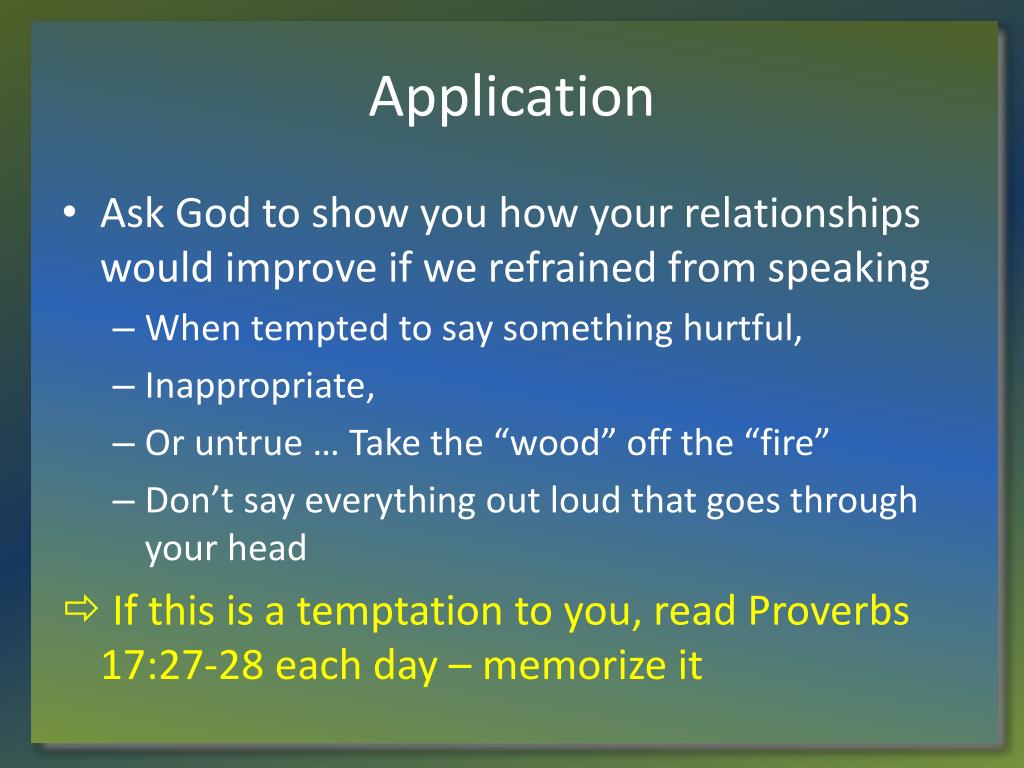 Application

• Ask God to show you how your relationships would improve if we refrained from speaking

– When tempted to say something hurtful,

– Inappropriate,

– Or untrue … Take the “wood” off the “fire”

– Don’t say everything out loud that goes through your head

⇨ If this is a temptation to you, read Proverbs 17:27-28 each day – memorize it